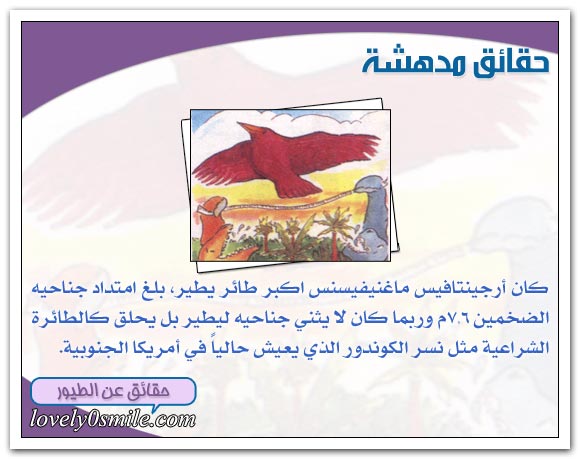 حقائق مدهشة

كان أرجينتافيس ماغنيفيسنس اكبر طائر يطير، بلغ امتداد جناحيه الضخمين ٧.٦م وربما كان لا يثني جناحيه ليطير بل يحلق كالطائرة الشراعية مثل نسر الكوندور الذي يعيش حالياً في أمريكا الجنوبية.

حقائق عن الطيور

lovely0smile.com